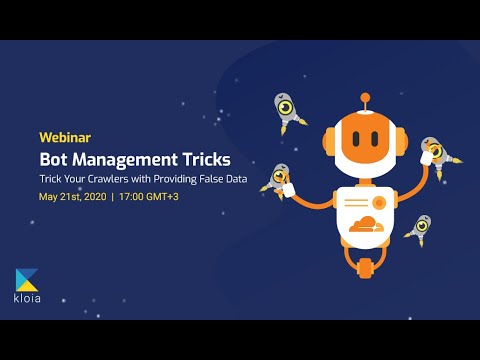 Webinar
Bot Management Tricks
Trick Your Crawlers with Providing False Data
May 21st, 2020 | 17:00 GMT+3

kloia